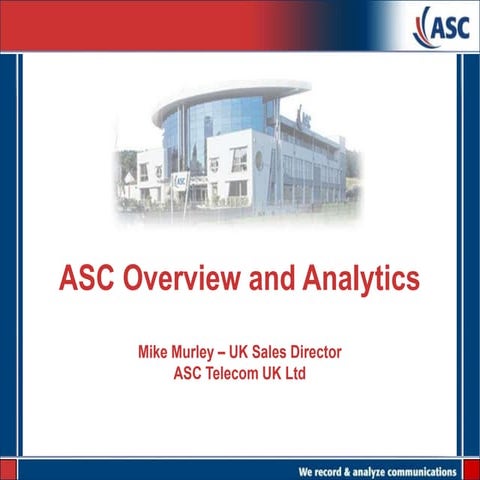 ASC

ASC

ASC

ASC Overview and Analytics

Mike Murley – UK Sales Director
ASC Telecom UK Ltd

We record & analyze communications